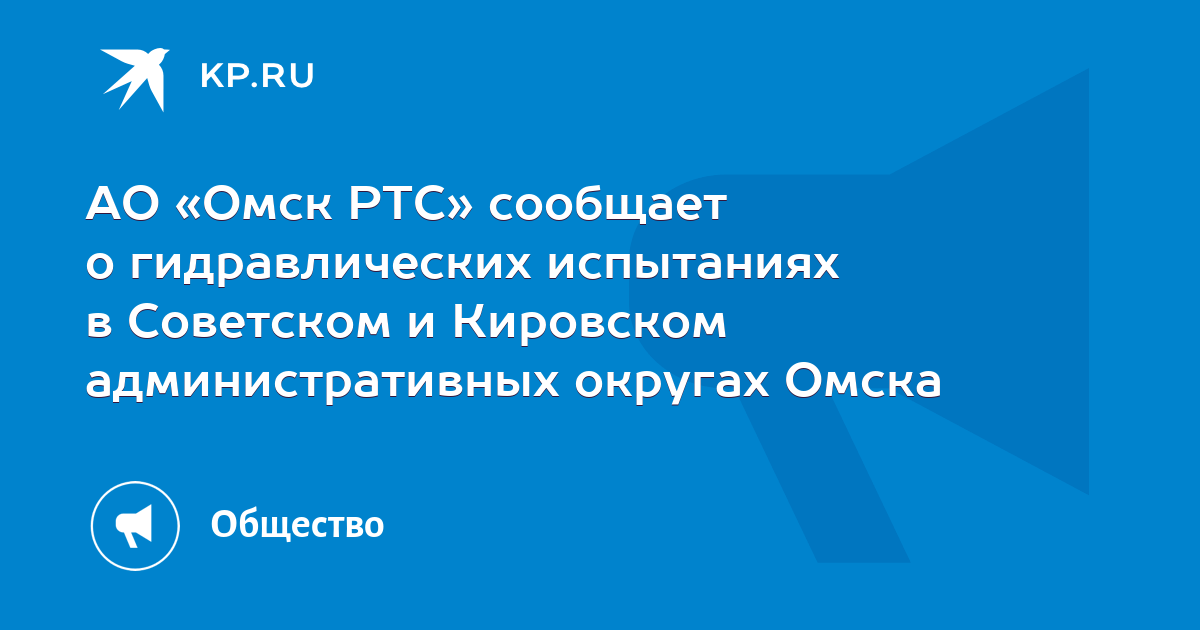 KP.RU

АО «Омск РТС» сообщает о гидравлических испытаниях в Советском и Кировском административных округах Омска

Общество